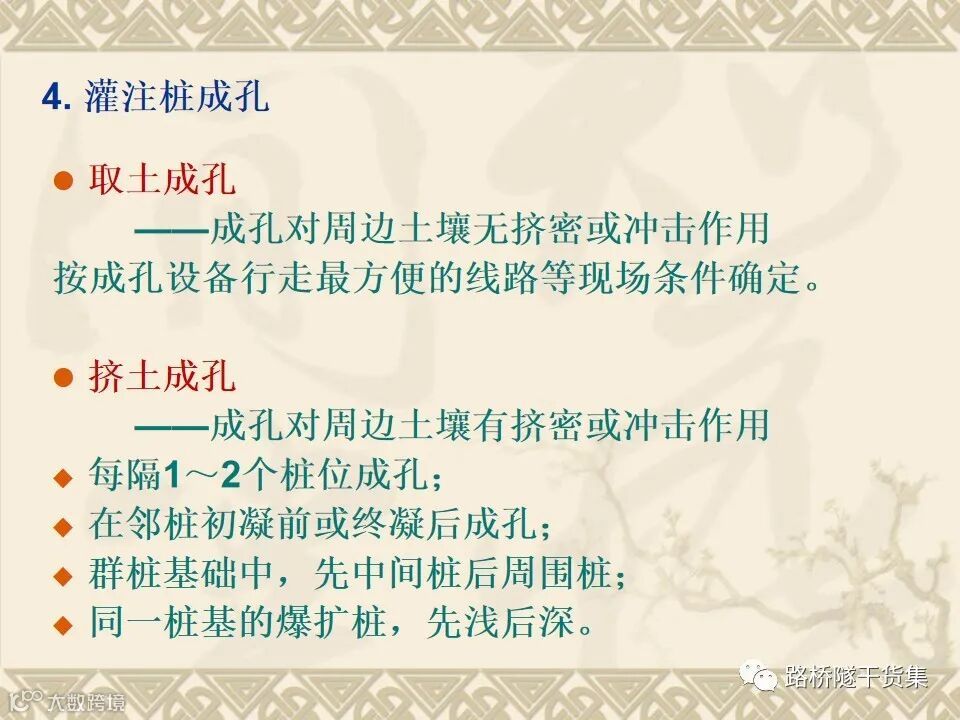 4. 灌注桩成孔

● 取土成孔

——成孔对周边土壤无挤密或冲击作用

按成孔设备行走最方便的线路等现场条件确定。

● 挤土成孔

——成孔对周边土壤有挤密或冲击作用

◆ 每隔1～2个桩位成孔；

◆ 在邻桩初凝前或终凝后成孔；

◆ 群桩基础中，先中间桩后周围桩；

◆ 同一桩基的爆扩桩，先浅后深。

路桥隧干货集

大数跨境